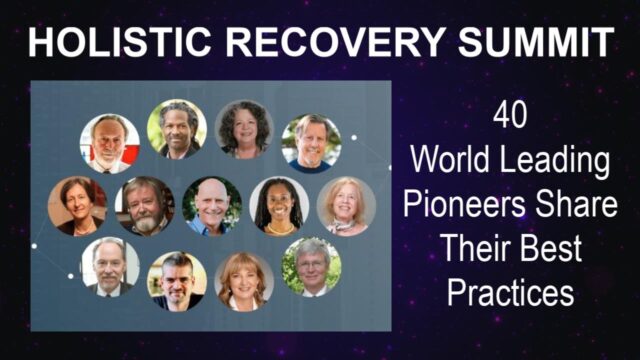 HOLISTIC RECOVERY SUMMIT

40
World Leading
Pioneers Share
Their Best
Practices